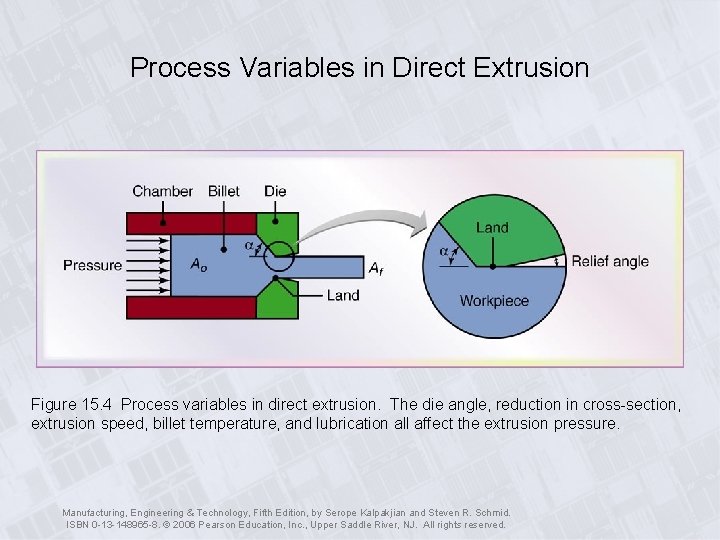 Process Variables in Direct Extrusion

Chamber Billet Die

Pressure $A_o$ $\alpha$ $A_f$

Land

Land

$\alpha$

Relief angle

Workpiece

Figure 15.4 Process variables in direct extrusion. The die angle, reduction in cross-section, extrusion speed, billet temperature, and lubrication all affect the extrusion pressure.

Manufacturing, Engineering & Technology, Fifth Edition, by Serope Kalpakjian and Steven R. Schmid. ISBN 0-13-148965-8. © 2006 Pearson Education, Inc., Upper Saddle River, NJ. All rights reserved.